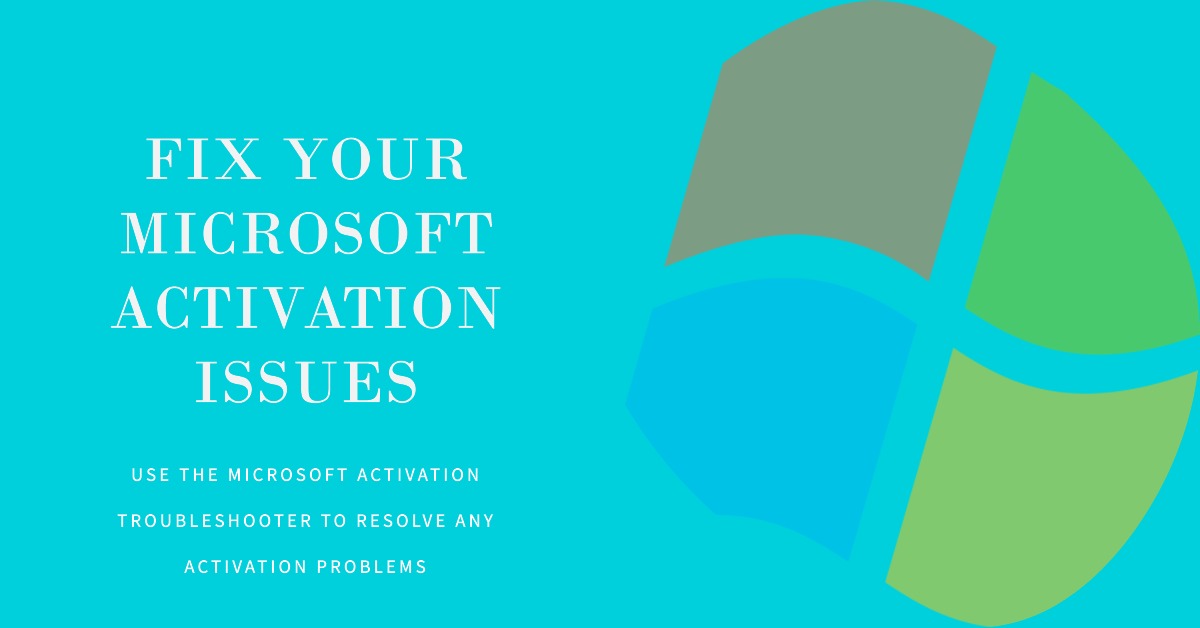 FIX YOUR MICROSOFT ACTIVATION ISSUES

USE THE MICROSOFT ACTIVATION TROUBLESHOOTER TO RESOLVE ANY ACTIVATION PROBLEMS